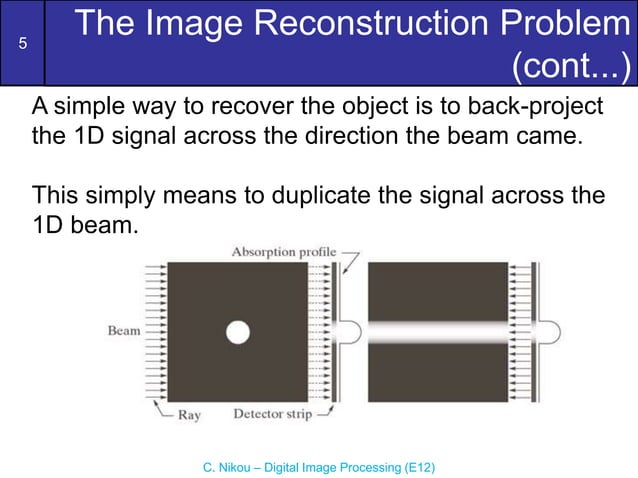 5

The Image Reconstruction Problem (cont...)

A simple way to recover the object is to back-project the 1D signal across the direction the beam came.

This simply means to duplicate the signal across the 1D beam.

Absorption profile

Beam

Ray

Detector strip

C. Nikou – Digital Image Processing (E12)